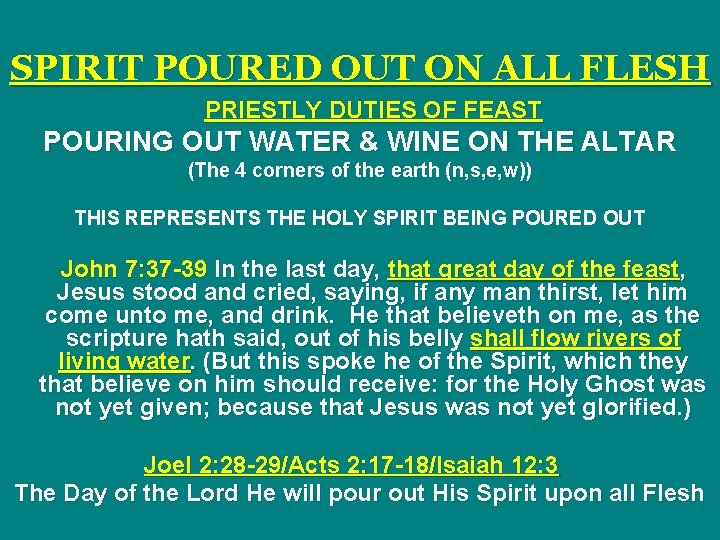 SPIRIT POURED OUT ON ALL FLESH

PRIESTLY DUTIES OF FEAST

POURING OUT WATER & WINE ON THE ALTAR

(The 4 corners of the earth (n,s,e,w))

THIS REPRESENTS THE HOLY SPIRIT BEING POURED OUT

John 7:37-39 In the last day, that great day of the feast, Jesus stood and cried, saying, if any man thirst, let him come unto me, and drink. He that believeth on me, as the scripture hath said, out of his belly shall flow rivers of living water. (But this spoke he of the Spirit, which they that believe on him should receive: for the Holy Ghost was not yet given; because that Jesus was not yet glorified.)

Joel 2:28-29/Acts 2:17-18/Isaiah 12:3

The Day of the Lord He will pour out His Spirit upon all Flesh